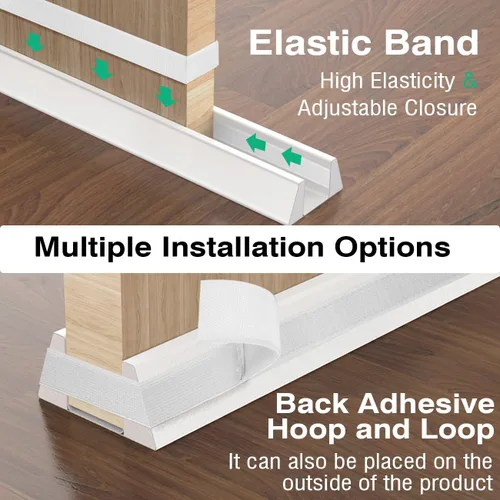 Elastic Band

High Elasticity &
Adjustable Closure

Multiple Installation Options

Back Adhesive
Hoop and Loop

It can also be placed on the outside of the product